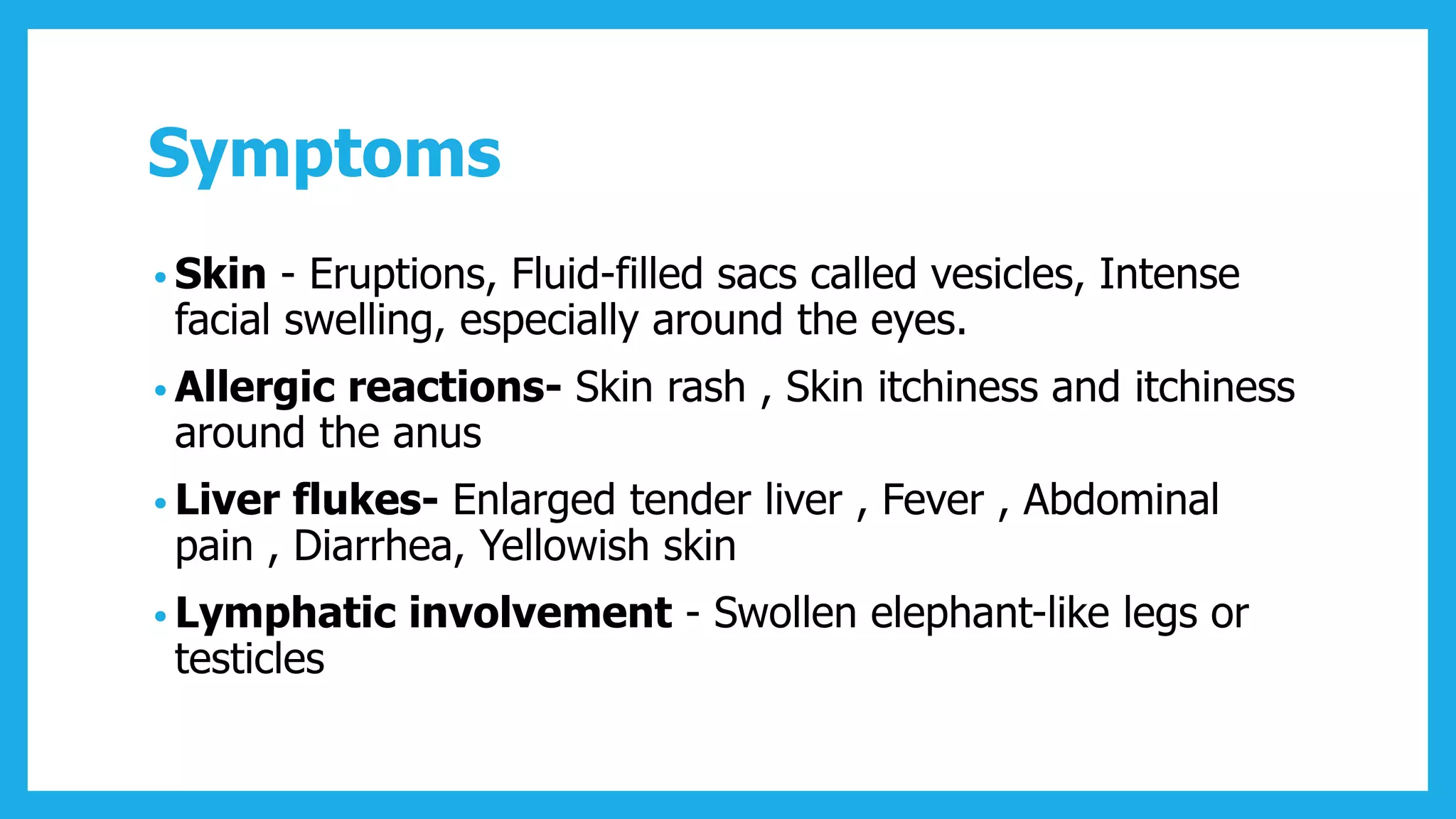 Symptoms

• Skin - Eruptions, Fluid-filled sacs called vesicles, Intense facial swelling, especially around the eyes.

• Allergic reactions- Skin rash , Skin itchiness and itchiness around the anus

• Liver flukes- Enlarged tender liver , Fever , Abdominal pain , Diarrhea, Yellowish skin

• Lymphatic involvement - Swollen elephant-like legs or testicles